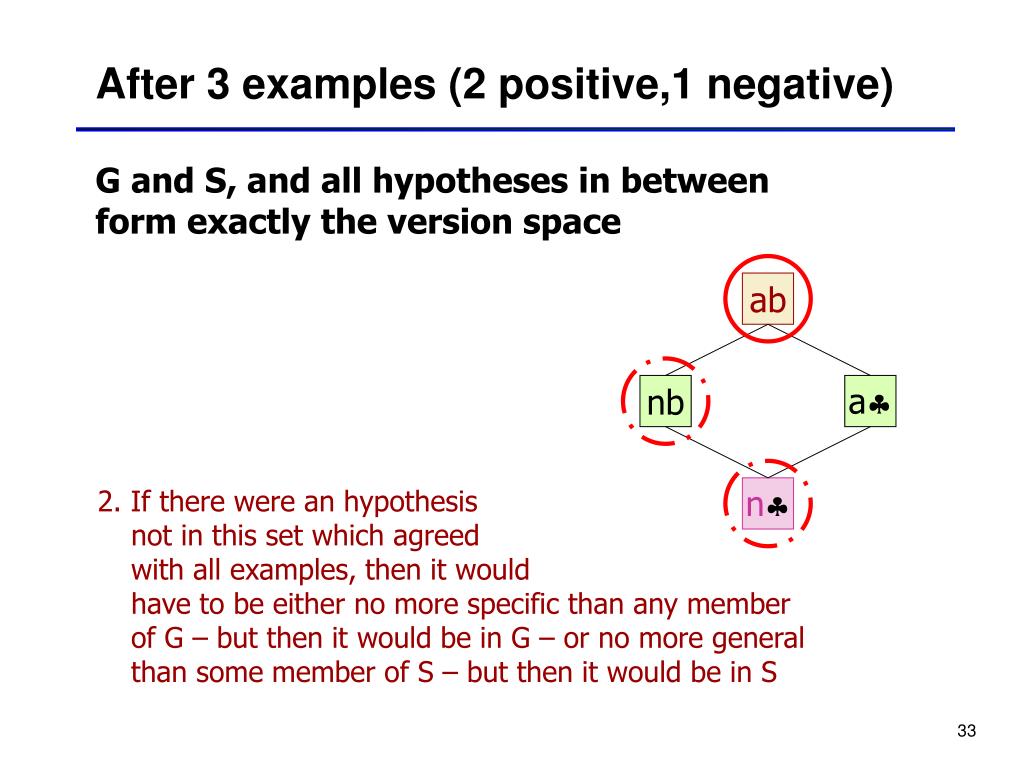 After 3 examples (2 positive,1 negative)

G and S, and all hypotheses in between form exactly the version space

ab

nb

a♣

n♣

2. If there were an hypothesis not in this set which agreed with all examples, then it would have to be either no more specific than any member of G – but then it would be in G – or no more general than some member of S – but then it would be in S

33